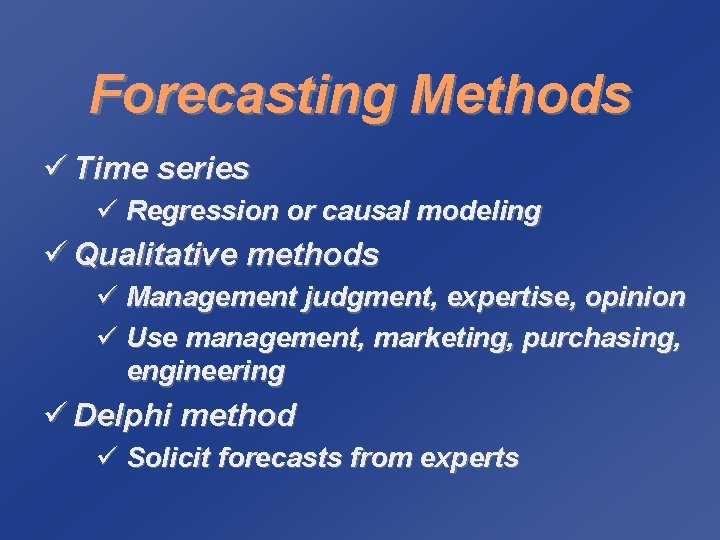 Forecasting Methods

✓ Time series

✓ Regression or causal modeling

✓ Qualitative methods

✓ Management judgment, expertise, opinion

✓ Use management, marketing, purchasing, engineering

✓ Delphi method

✓ Solicit forecasts from experts